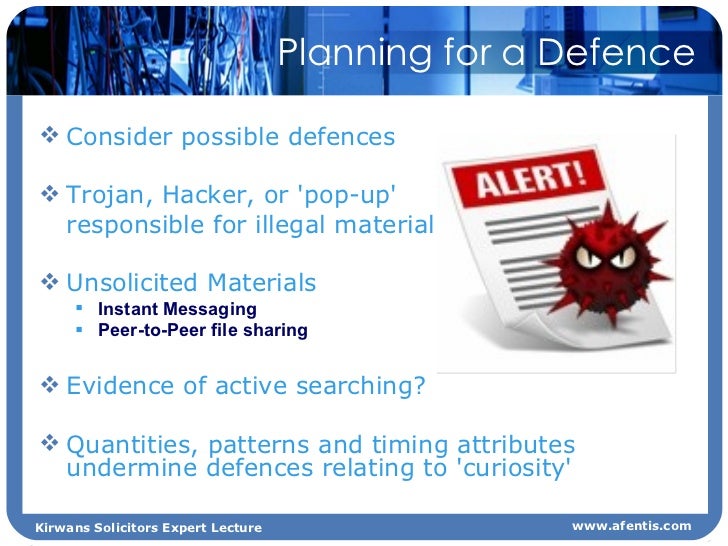 Planning for a Defence

❖ Consider possible defences

❖ Trojan, Hacker, or 'pop-up' responsible for illegal material

❖ Unsolicited Materials
▪ Instant Messaging
▪ Peer-to-Peer file sharing

❖ Evidence of active searching?

❖ Quantities, patterns and timing attributes undermine defences relating to 'curiosity'

ALERT!

Kirwans Solicitors Expert Lecture

www.afentis.com